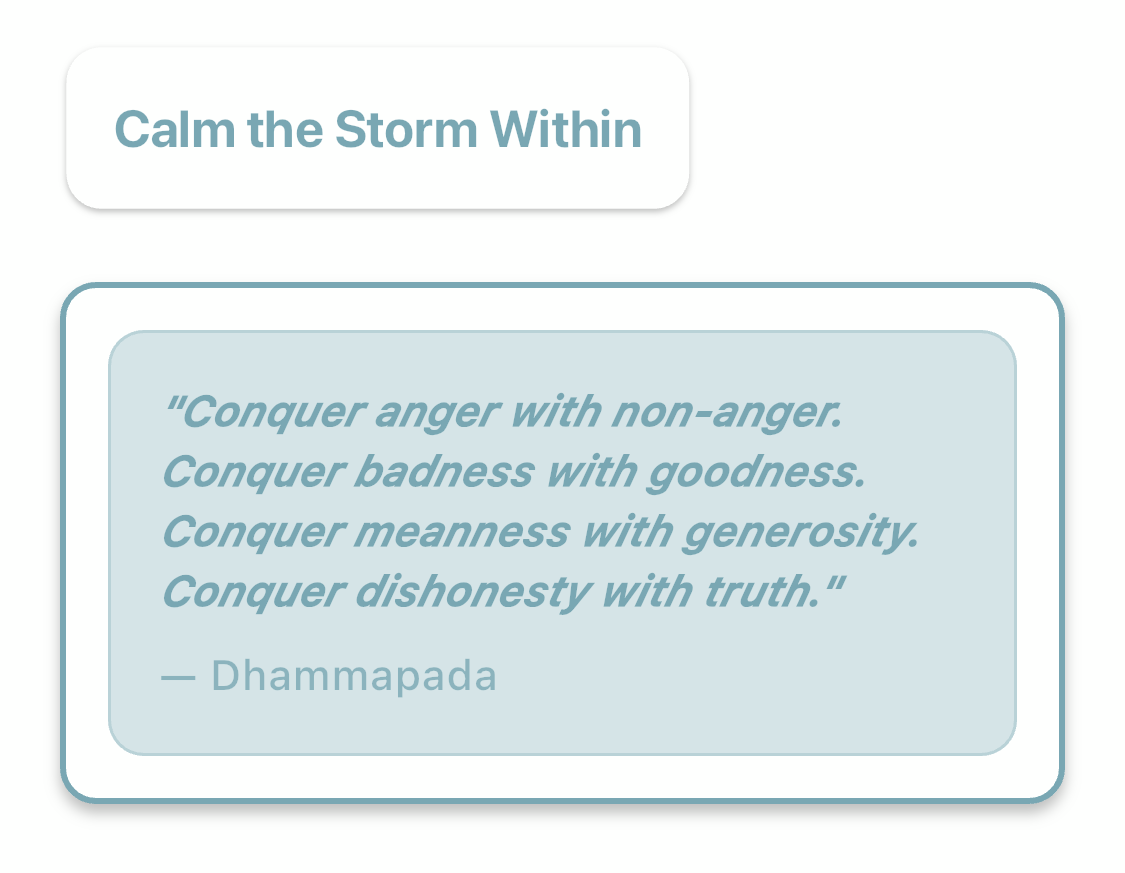 Calm the Storm Within

"Conquer anger with non-anger.
Conquer badness with goodness.
Conquer meanness with generosity.
Conquer dishonesty with truth."

— Dhammapada